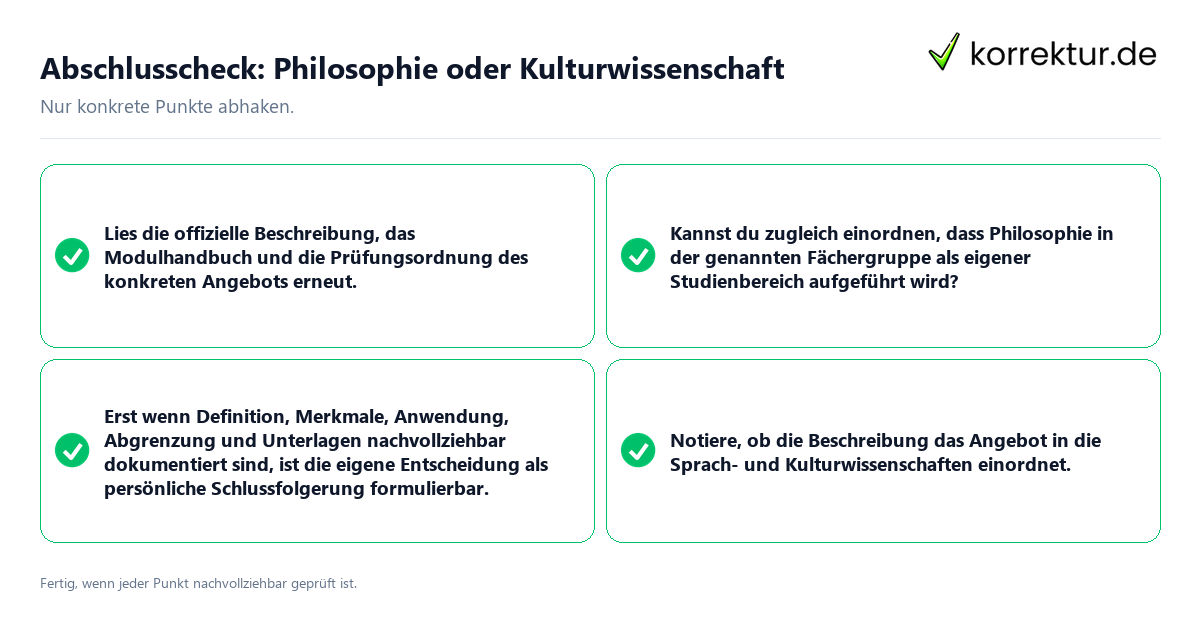 Abschlusscheck: Philosophie oder Kulturwissenschaft

korrektur.de

Nur konkrete Punkte abhaken.

Lies die offizielle Beschreibung, das Modulhandbuch und die Prüfungsordnung des konkreten Angebots erneut.

Kannst du zugleich einordnen, dass Philosophie in der genannten Fächergruppe als eigener Studienbereich aufgeführt wird?

Erst wenn Definition, Merkmale, Anwendung, Abgrenzung und Unterlagen nachvollziehbar dokumentiert sind, ist die eigene Entscheidung als persönliche Schlussfolgerung formulierbar.

Notiere, ob die Beschreibung das Angebot in die Sprach- und Kulturwissenschaften einordnet.

Fertig, wenn jeder Punkt nachvollziehbar geprüft ist.